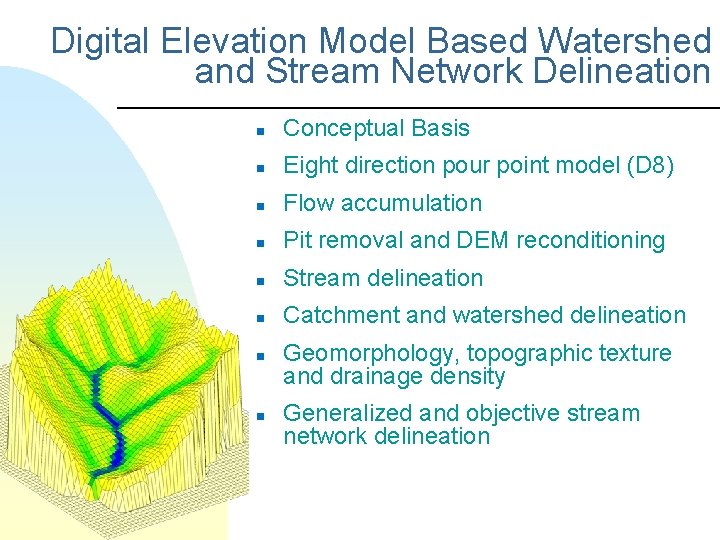 Digital Elevation Model Based Watershed and Stream Network Delineation

- Conceptual Basis
- Eight direction pour point model (D8)
- Flow accumulation
- Pit removal and DEM reconditioning
- Stream delineation
- Catchment and watershed delineation
- Geomorphology, topographic texture and drainage density
- Generalized and objective stream network delineation